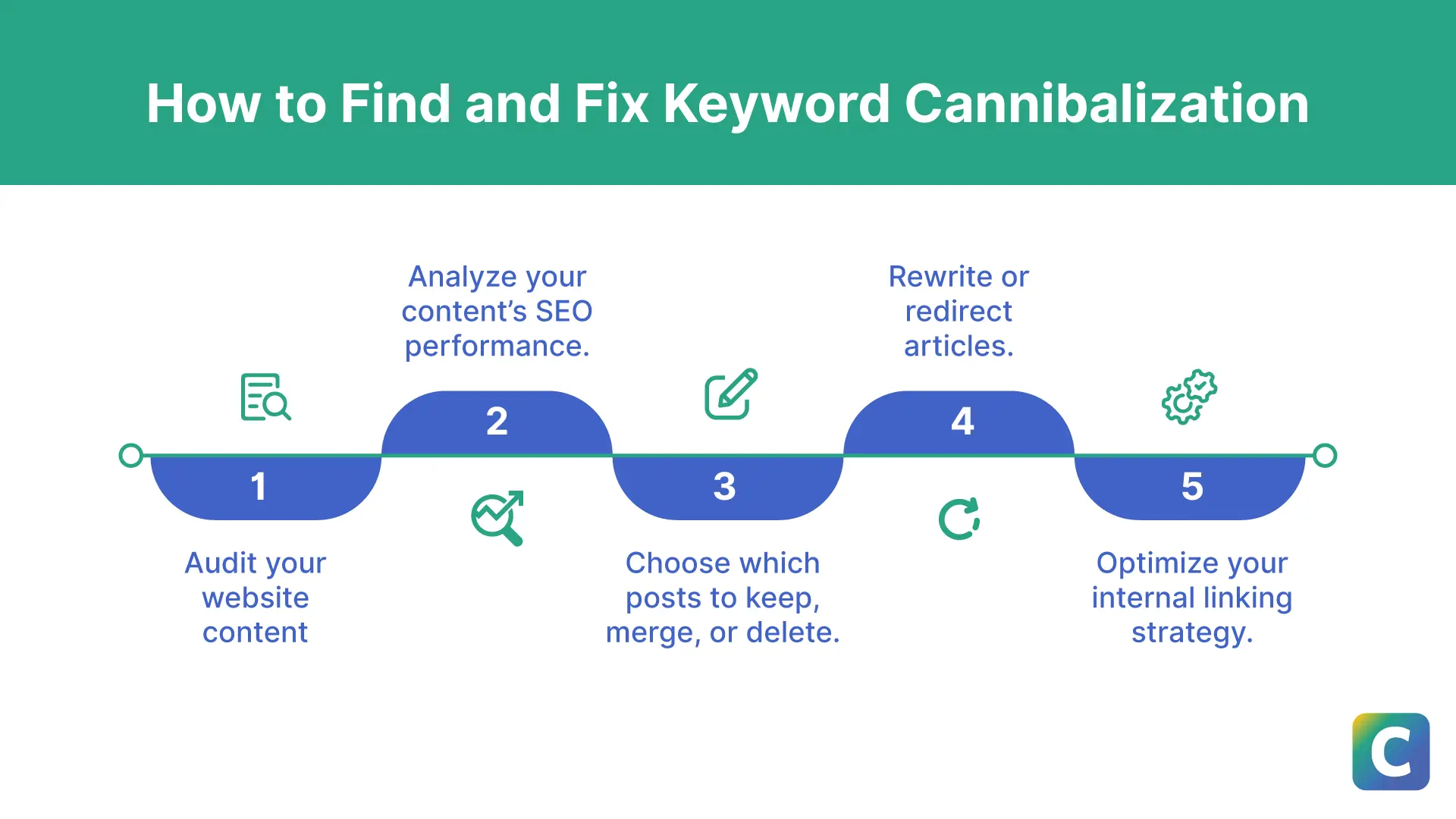 How to Find and Fix Keyword Cannibalization

1

Audit your website content

2

Analyze your content's SEO performance.

3

Choose which posts to keep, merge, or delete.

4

Rewrite or redirect articles.

5

Optimize your internal linking strategy.

C